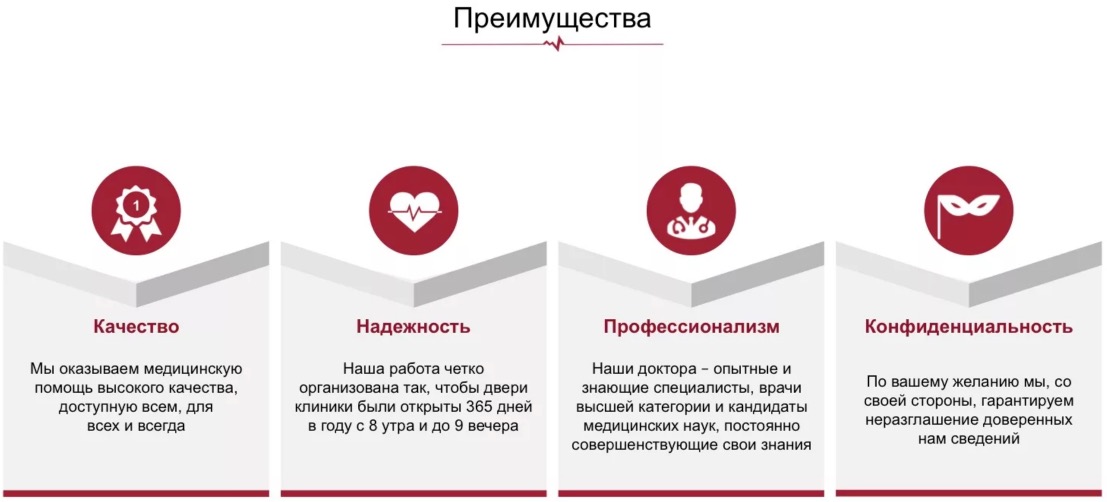 Преимущества

1

Качество

Мы оказываем медицинскую помощь высокого качества, доступную всем, для всех и всегда

Надежность

Наша работа четко организована так, чтобы двери клиники были открыты 365 дней в году с 8 утра и до 9 вечера

Профессионализм

Наши доктора – опытные и знающие специалисты, врачи высшей категории и кандидаты медицинских наук, постоянно совершенствующие свои знания

Конфиденциальность

По вашему желанию мы, со своей стороны, гарантируем неразглашение доверенных нам сведений